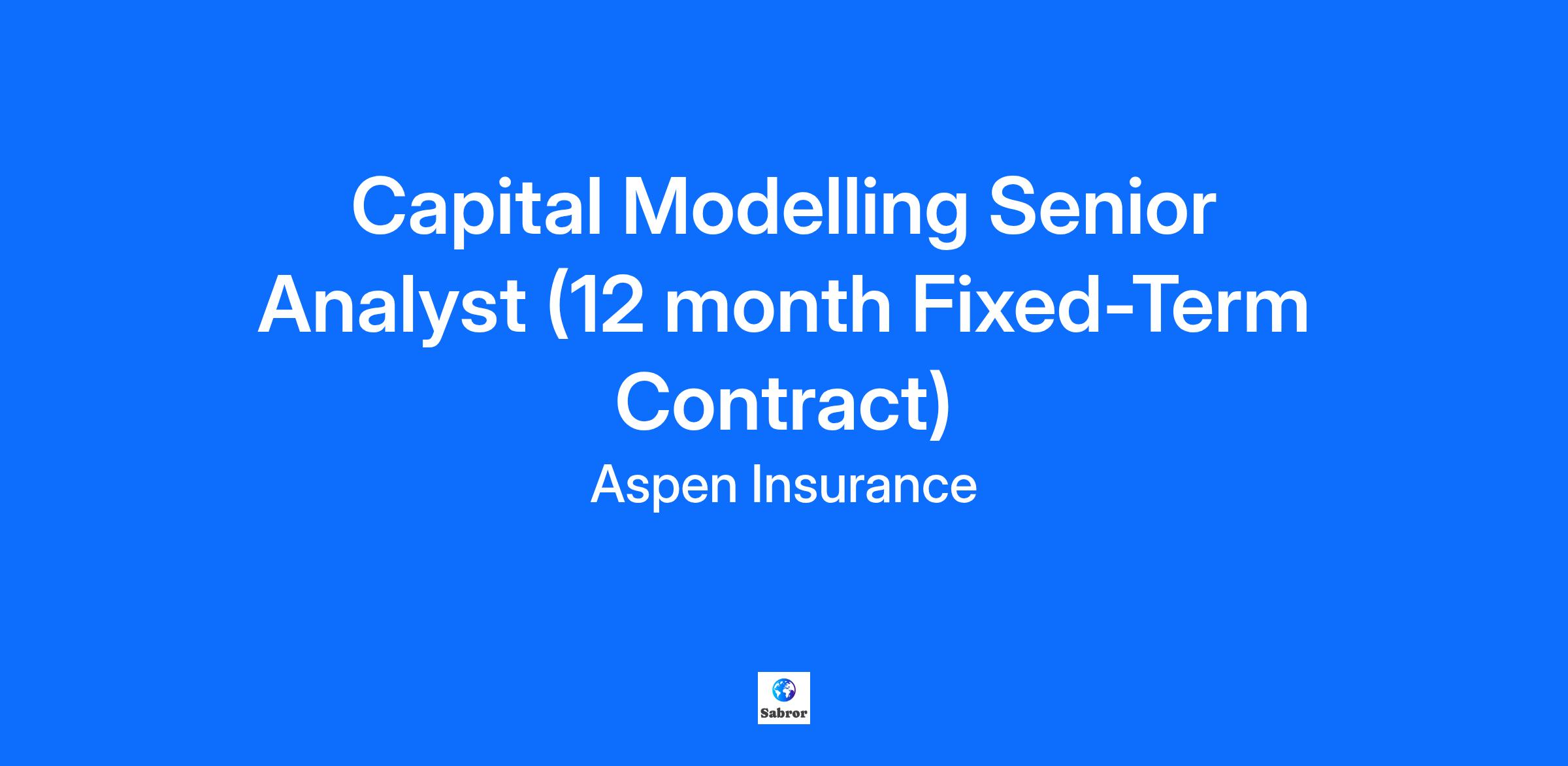 Capital Modelling Senior Analyst (12 month Fixed-Term Contract)

Aspen Insurance

Sabror